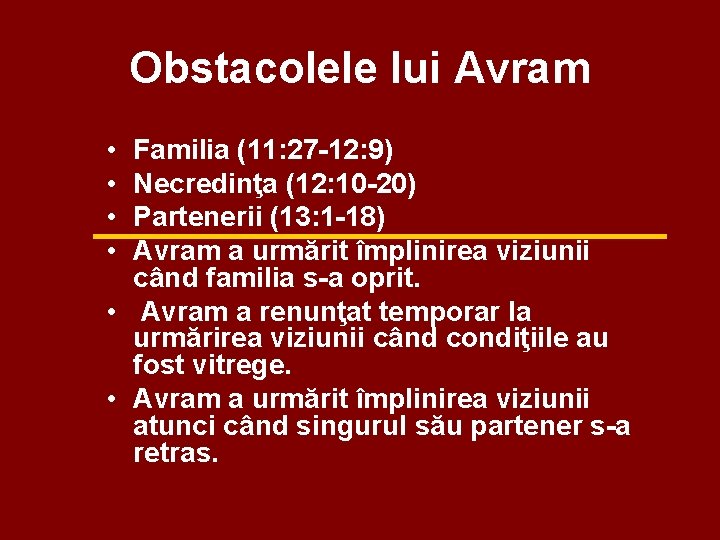 Obstacolele lui Avram

• Familia (11:27-12:9)
• Necredinţa (12:10-20)
• Partenerii (13:1-18)
• Avram a urmărit împlinirea viziunii când familia s-a oprit.
• Avram a renunţat temporar la urmărirea viziunii când condiţiile au fost vitrege.
• Avram a urmărit împlinirea viziunii atunci când singurul său partener s-a retras.